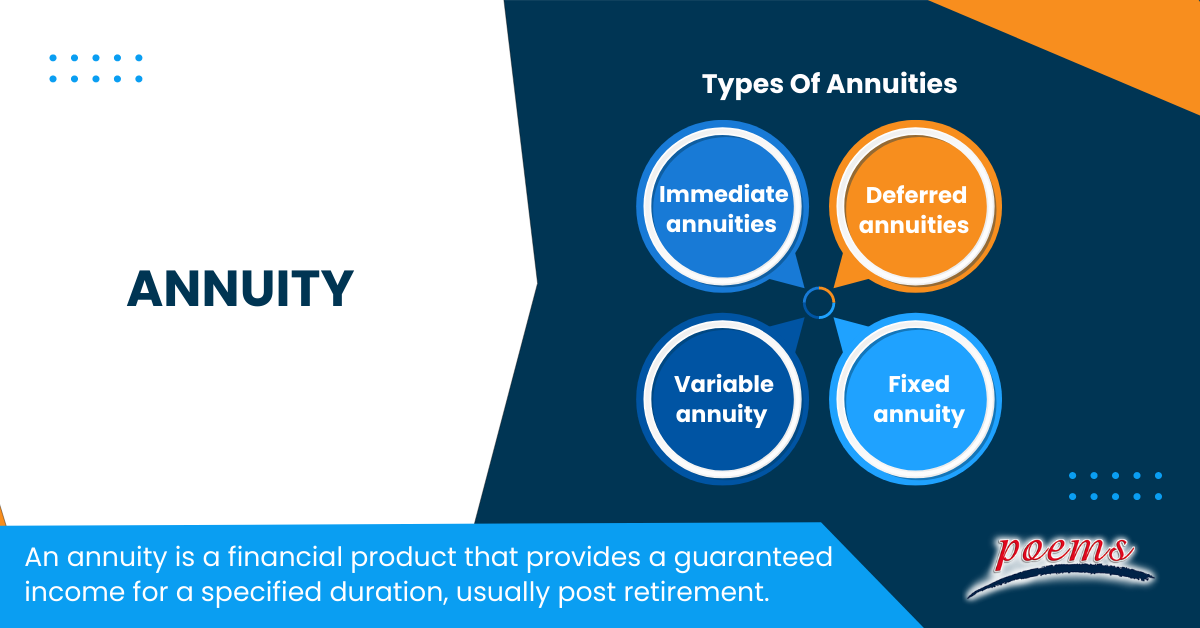 ANNUITY

Types Of Annuities

Immediate annuities

Deferred annuities

Variable annuity

Fixed annuity

An annuity is a financial product that provides a guaranteed income for a specified duration, usually post retirement.

poems